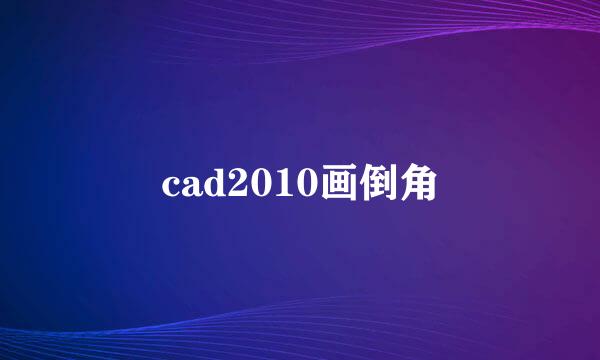 cad2010画倒角